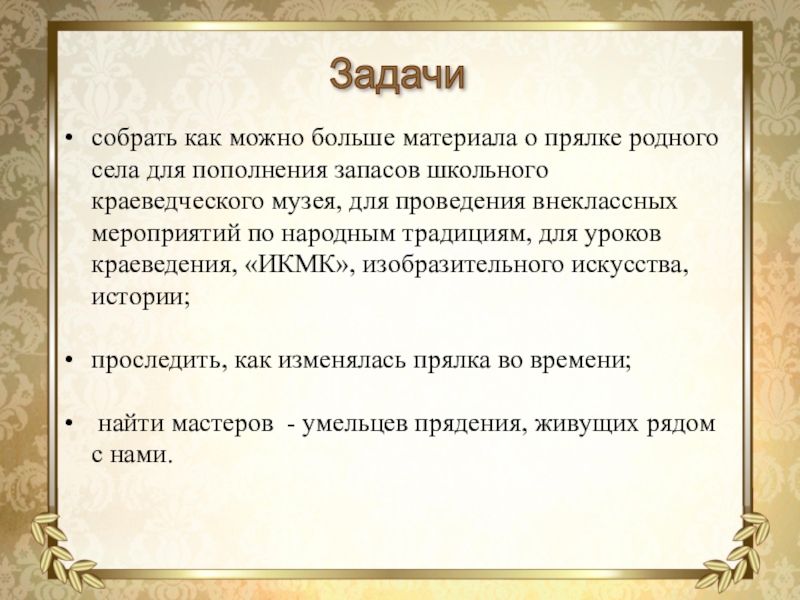 Задачи

• собрать как можно больше материала о прялке родного села для пополнения запасов школьного краеведческого музея, для проведения внеклассных мероприятий по народным традициям, для уроков краеведения, «ИКМК», изобразительного искусства, истории;

• проследить, как изменялась прялка во времени;

• найти мастеров - умельцев прядения, живущих рядом с нами.